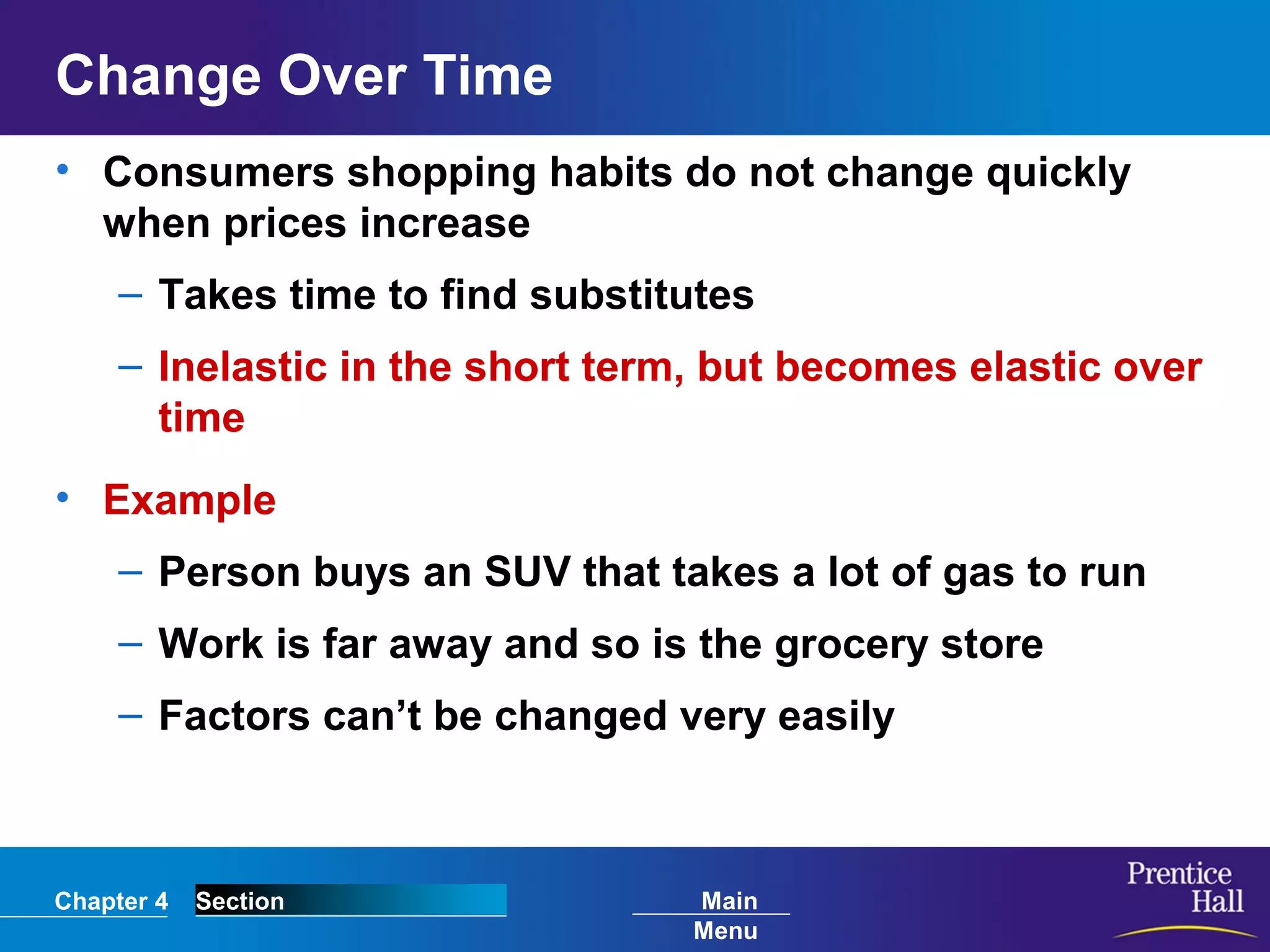 Change Over Time

• Consumers shopping habits do not change quickly when prices increase

– Takes time to find substitutes

– Inelastic in the short term, but becomes elastic over time

• Example

– Person buys an SUV that takes a lot of gas to run

– Work is far away and so is the grocery store

– Factors can’t be changed very easily

Chapter 4 Section Main Menu

Prentice Hall